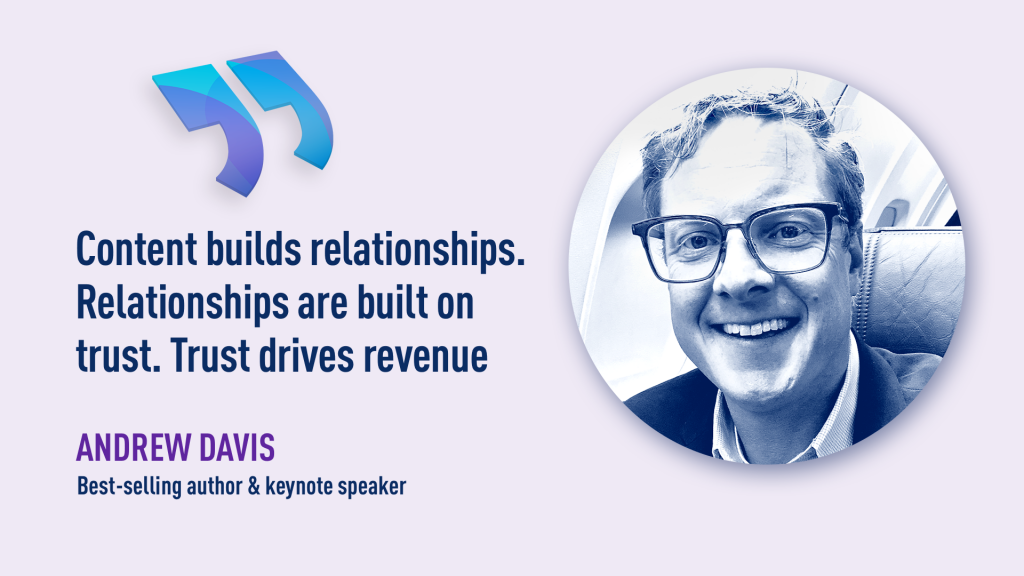 Content builds relationships. Relationships are built on trust. Trust drives revenue

ANDREW DAVIS

Best-selling author & keynote speaker